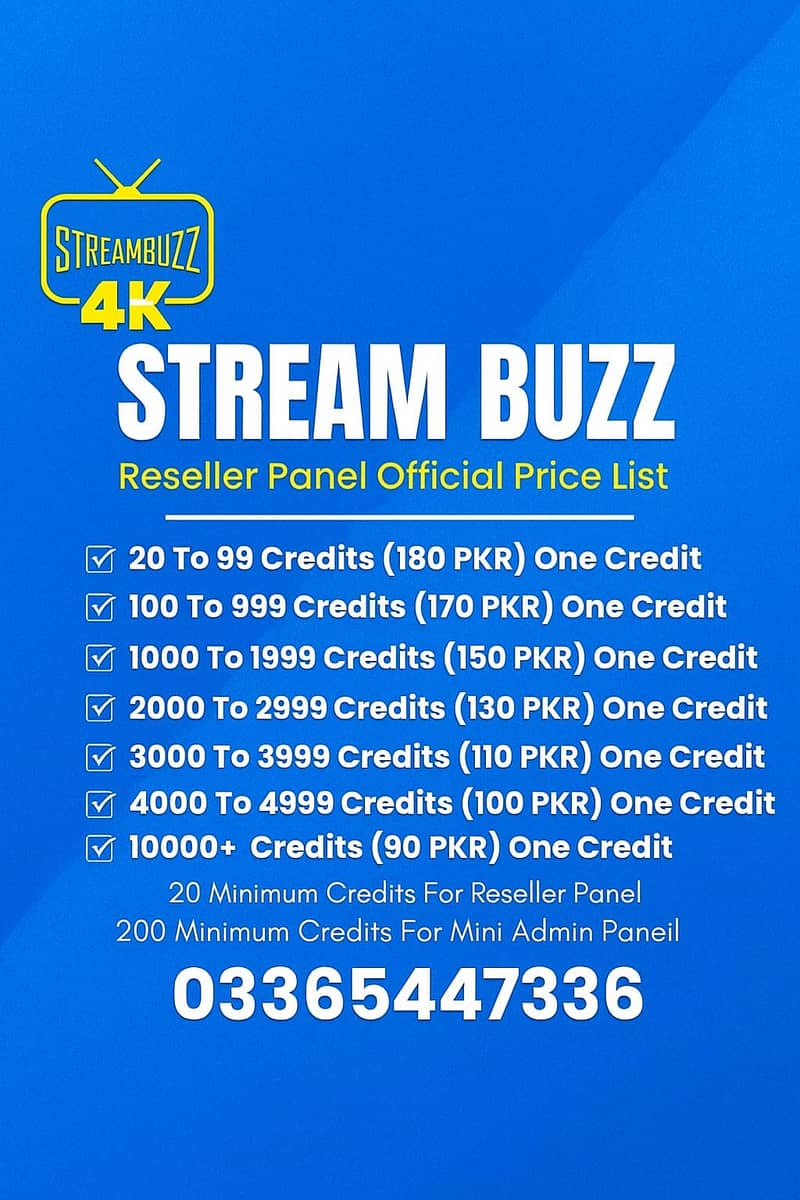 STREAMBUZZ
4K

STREAM BUZZ
Reseller Panel Official Price List

☑ 20 To 99 Credits (180 PKR) One Credit
☑ 100 To 999 Credits (170 PKR) One Credit
☑ 1000 To 1999 Credits (150 PKR) One Credit
☑ 2000 To 2999 Credits (130 PKR) One Credit
☑ 3000 To 3999 Credits (110 PKR) One Credit
☑ 4000 To 4999 Credits (100 PKR) One Credit
☑ 10000+ Credits (90 PKR) One Credit

20 Minimum Credits For Reseller Panel
200 Minimum Credits For Mini Admin Paneil

03365447336